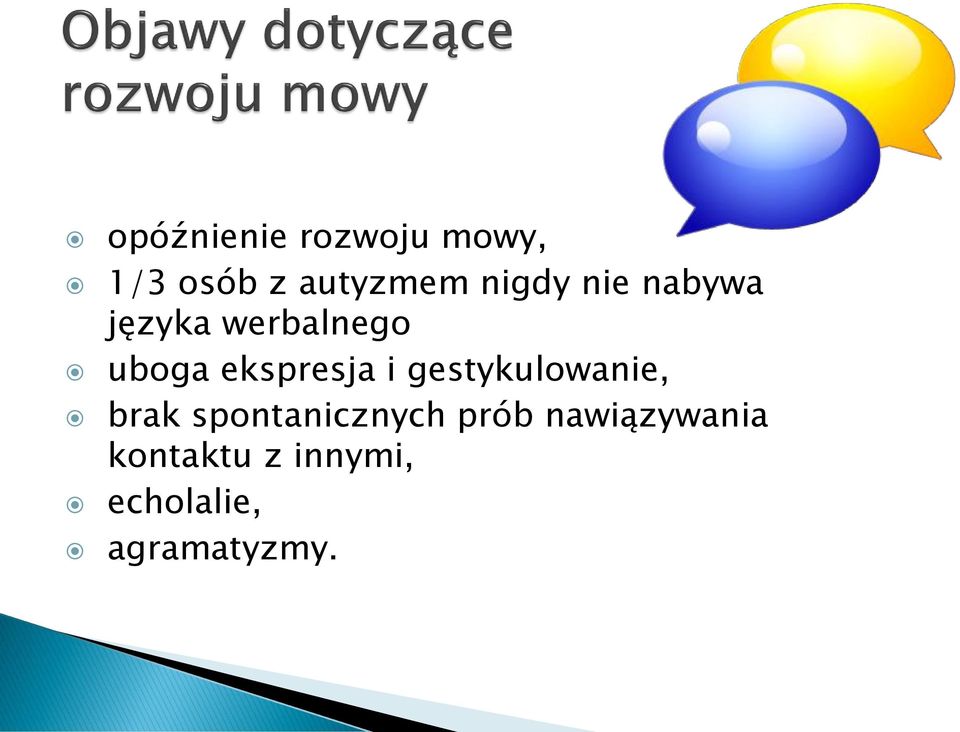 Objawy dotyczące rozwoju mowy

- opóźnienie rozwoju mowy,
- 1/3 osób z autyzmem nigdy nie nabywa języka werbalnego
- uboga ekspresja i gestykulowanie,
- brak spontanicznych prób nawiązywania kontaktu z innymi,
- echolalie,
- agramatyzmy.